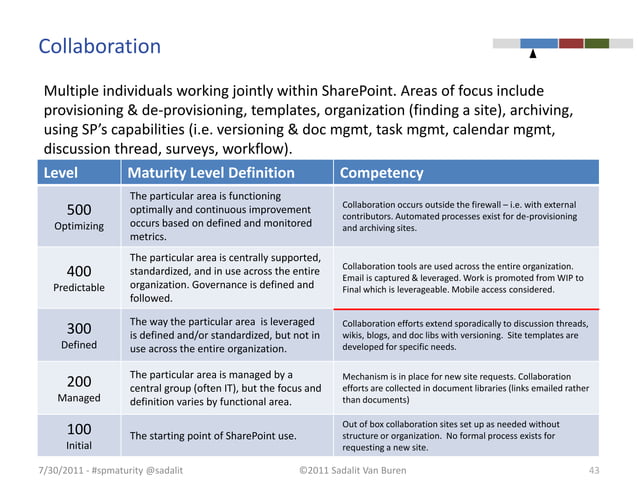 Collaboration

Multiple individuals working jointly within SharePoint. Areas of focus include provisioning & de-provisioning, templates, organization (finding a site), archiving, using SP's capabilities (i.e. versioning & doc mgmt, task mgmt, calendar mgmt, discussion thread, surveys, workflow).

| Level | Maturity Level Definition | Competency |
|---|---|---|
| 500 Optimizing | The particular area is functioning optimally and continuous improvement occurs based on defined and monitored metrics. | Collaboration occurs outside the firewall – i.e. with external contributors. Automated processes exist for de-provisioning and archiving sites. |
| 400 Predictable | The particular area is centrally supported, standardized, and in use across the entire organization. Governance is defined and followed. | Collaboration tools are used across the entire organization. Email is captured & leveraged. Work is promoted from WIP to Final which is leverageable. Mobile access considered. |
| 300 Defined | The way the particular area is leveraged is defined and/or standardized, but not in use across the entire organization. | Collaboration efforts extend sporadically to discussion threads, wikis, blogs, and doc libs with versioning. Site templates are developed for specific needs. |
| 200 Managed | The particular area is managed by a central group (often IT), but the focus and definition varies by functional area. | Mechanism is in place for new site requests. Collaboration efforts are collected in document libraries (links emailed rather than documents) |
| 100 Initial | The starting point of SharePoint use. | Out of box collaboration sites set up as needed without structure or organization. No formal process exists for requesting a new site. |

7/30/2011 - #spmaturity @sadalit ©2011 Sadalit Van Buren 43